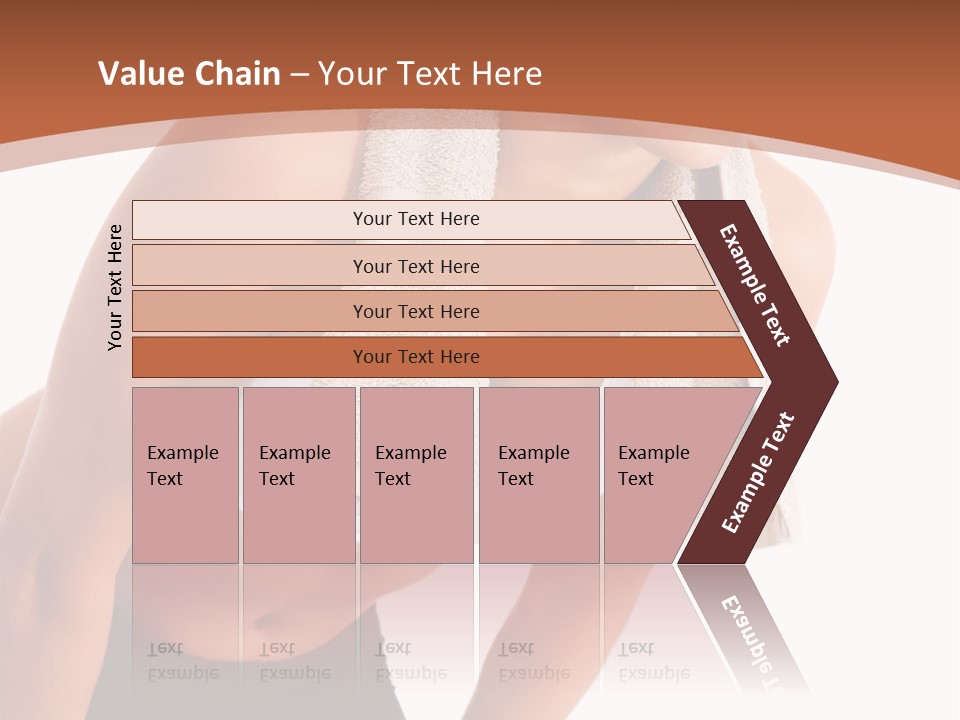 Value Chain – Your Text Here

Your Text Here

Your Text Here

Your Text Here

Your Text Here

Your Text Here

Example Text

Example Text

Example Text

Example Text

Example Text

Example Text

Example Text